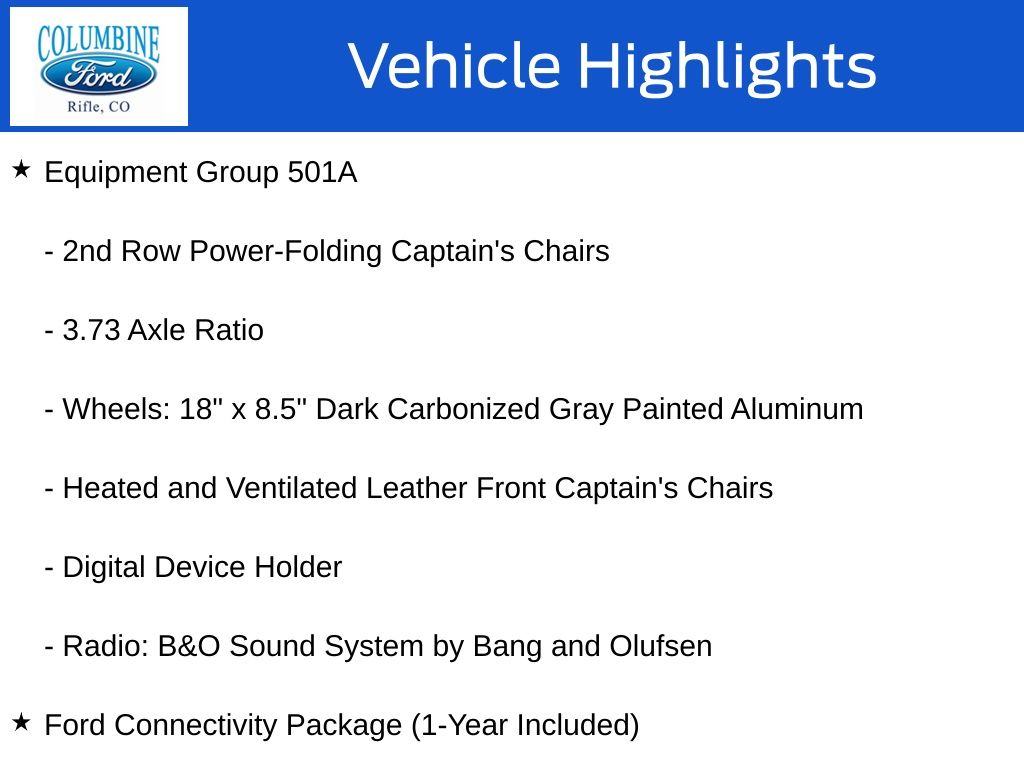 COLUMBINE
Ford
Rifle, CO

Vehicle Highlights

★ Equipment Group 501A

- 2nd Row Power-Folding Captain's Chairs

- 3.73 Axle Ratio

- Wheels: 18" x 8.5" Dark Carbonized Gray Painted Aluminum

- Heated and Ventilated Leather Front Captain's Chairs

- Digital Device Holder

- Radio: B&O Sound System by Bang and Olufsen

★ Ford Connectivity Package (1-Year Included)